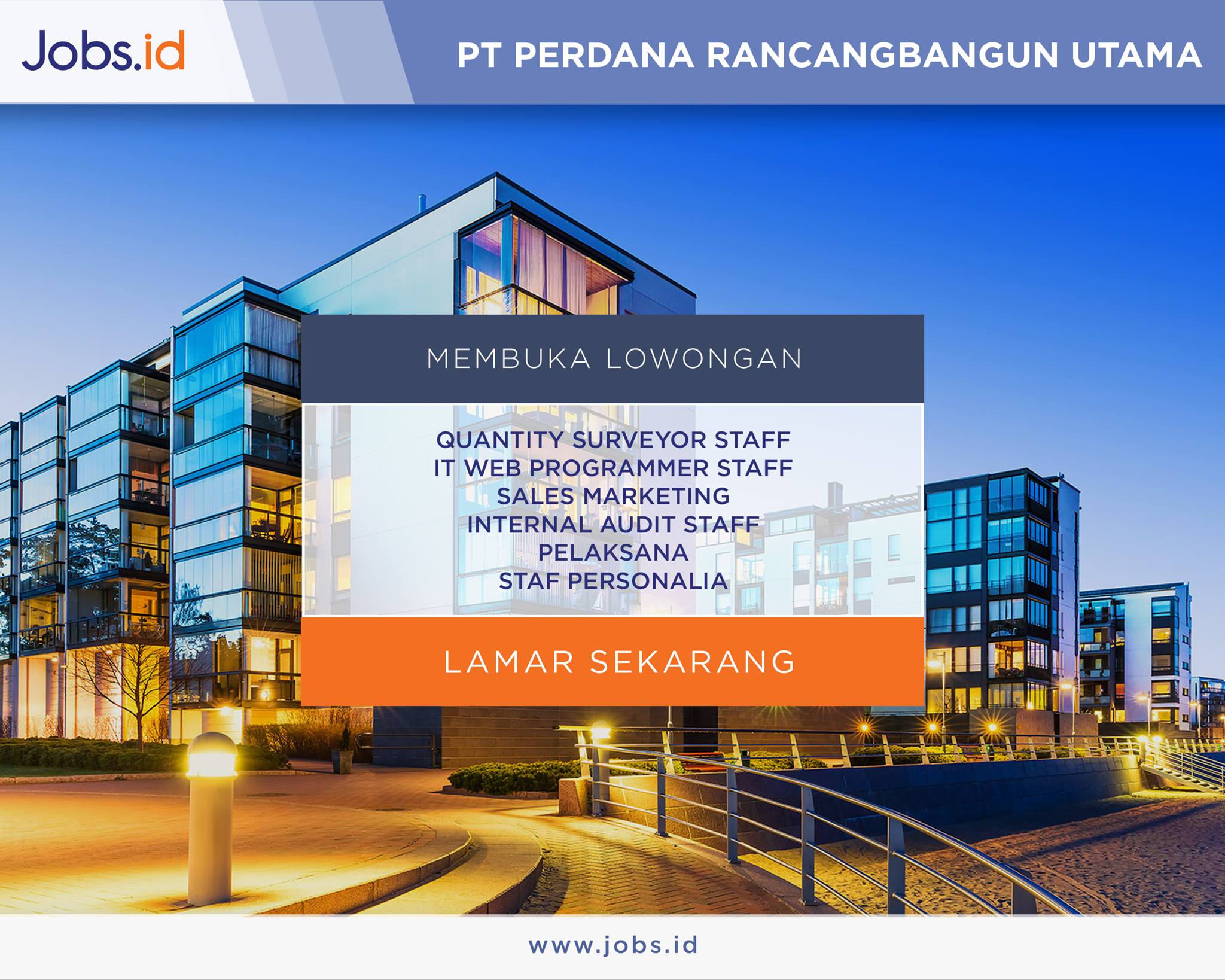 Jobs.id

PT PERDANA RANCANGBANGUN UTAMA

MEMBUKA LOWONGAN

QUANTITY SURVEYOR STAFF
IT WEB PROGRAMMER STAFF
SALES MARKETING
INTERNAL AUDIT STAFF
PELAKSANA
STAF PERSONALIA

LAMAR SEKARANG

www.jobs.id